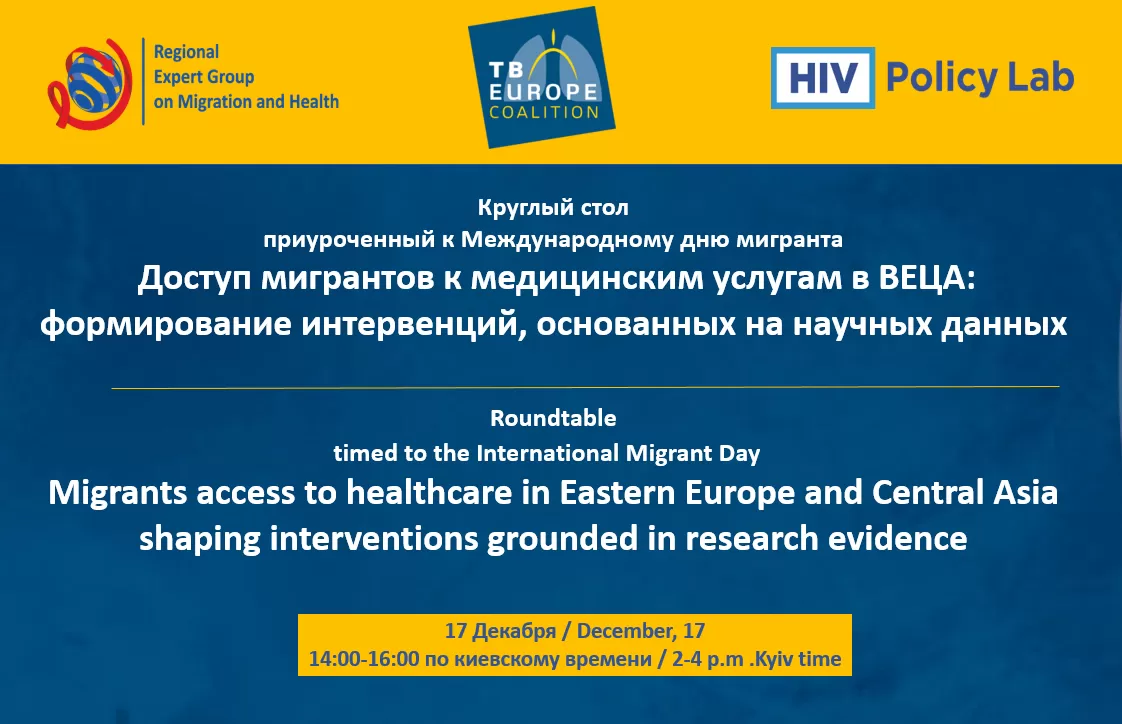 Regional Expert Group on Migration and Health

TB EUROPE COALITION

HIV Policy Lab

Круглый стол
приуроченный к Международному дню мигранта
Доступ мигрантов к медицинским услугам в ВЕЦА: формирование интервенций, основанных на научных данных

Roundtable
timed to the International Migrant Day
Migrants access to healthcare in Eastern Europe and Central Asia shaping interventions grounded in research evidence

17 Декабря / December, 17
14:00-16:00 по киевскому времени / 2-4 p.m .Kyiv time